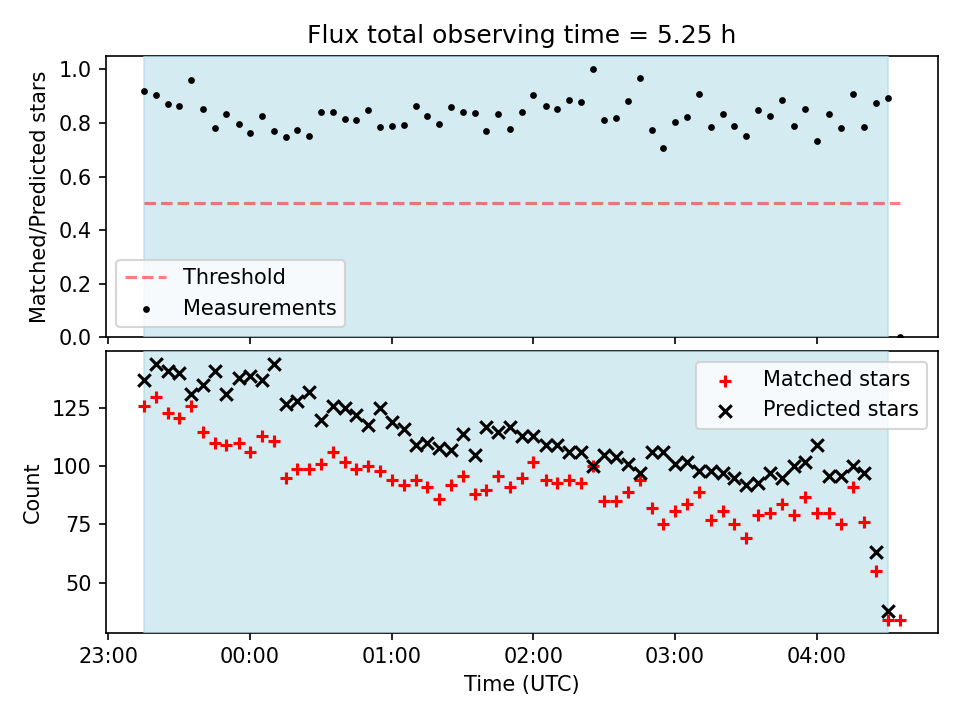 Flux total observing time = 5.25 h

Matched/Predicted stars
1.0
0.8
0.6
0.4
0.2
0.0

Threshold
Measurements

Count
125
100
75
50

Matched stars
Predicted stars

23:00
00:00
01:00
02:00
03:00
04:00
Time (UTC)